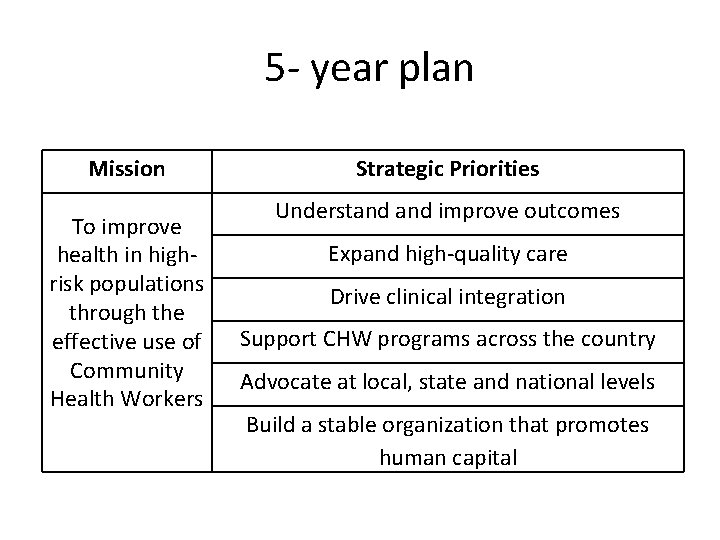 5- year plan

| Mission | Strategic Priorities |
|---|---|
| To improve health in high-risk populations through the effective use of Community Health Workers | Understand and improve outcomes |
| | Expand high-quality care |
| | Drive clinical integration |
| | Support CHW programs across the country |
| | Advocate at local, state and national levels |
| | Build a stable organization that promotes human capital |